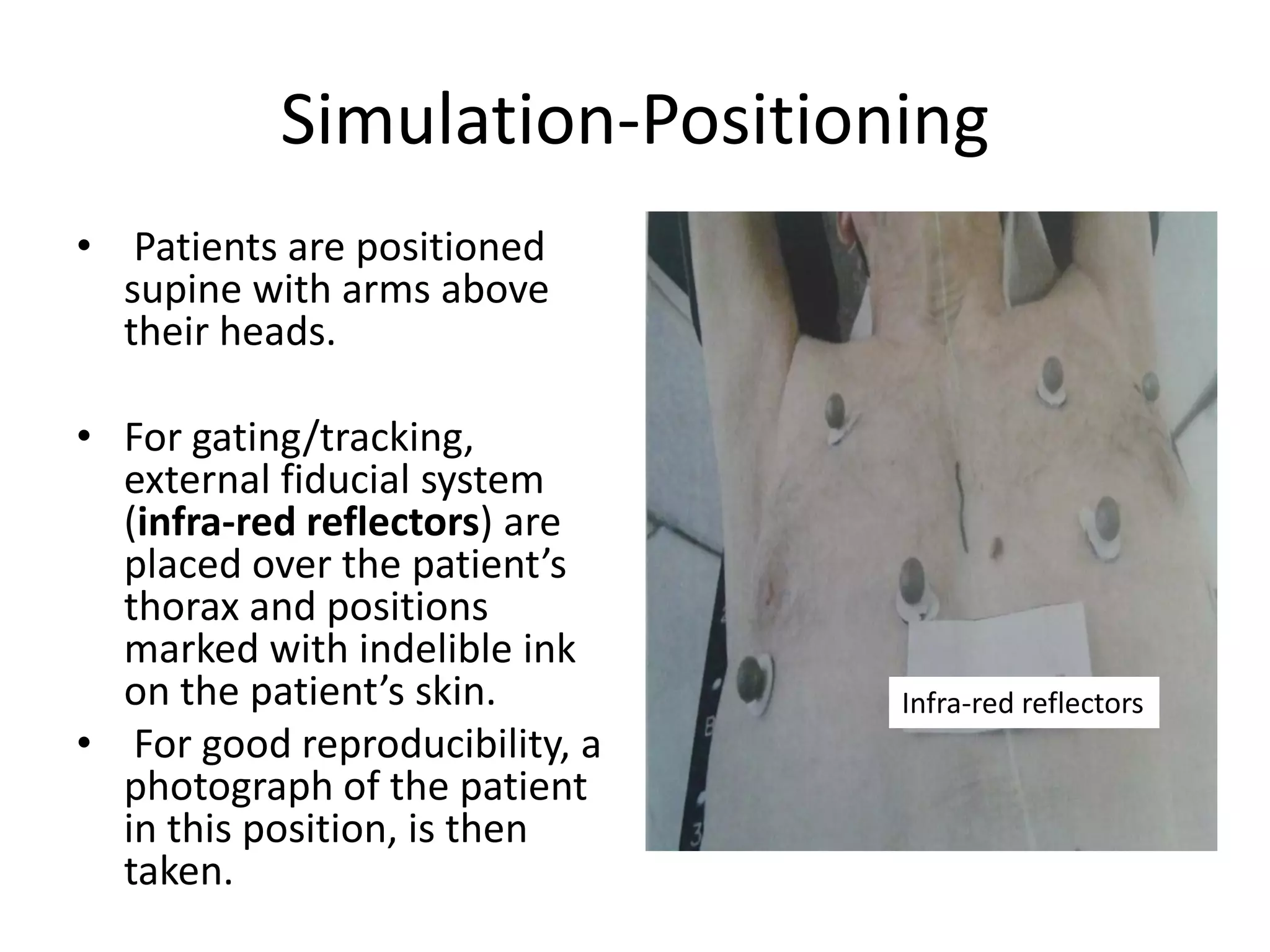 Simulation-Positioning

• Patients are positioned supine with arms above their heads.

• For gating/tracking, external fiducial system (**infra-red reflectors**) are placed over the patient's thorax and positions marked with indelible ink on the patient's skin.

• For good reproducibility, a photograph of the patient in this position, is then taken.

Infra-red reflectors